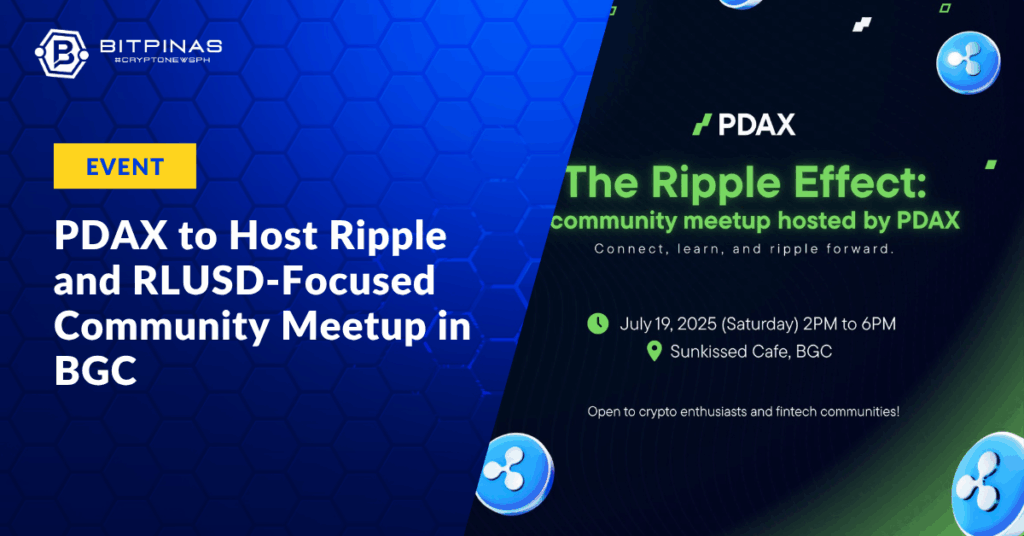 BITPINAS
#CRYPTONEWSPH

EVENT

PDAX to Host Ripple and RLUSD-Focused Community Meetup in BGC

PDAX

The Ripple Effect:
community meetup hosted by PDAX
Connect, learn, and ripple forward.

July 19, 2025 (Saturday) 2PM to 6PM
Sunkissed Cafe, BGC

Open to crypto enthusiasts and fintech communities!